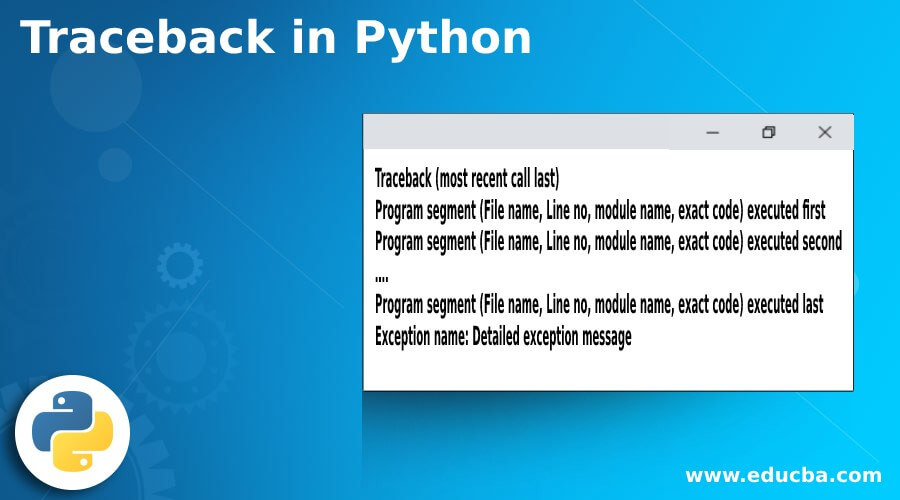 Traceback in Python

Traceback (most recent call last)
Program segment (File name, Line no, module name, exact code) executed first
Program segment (File name, Line no, module name, exact code) executed second
....
Program segment (File name, Line no, module name, exact code) executed last
Exception name: Detailed exception message

www.educba.com